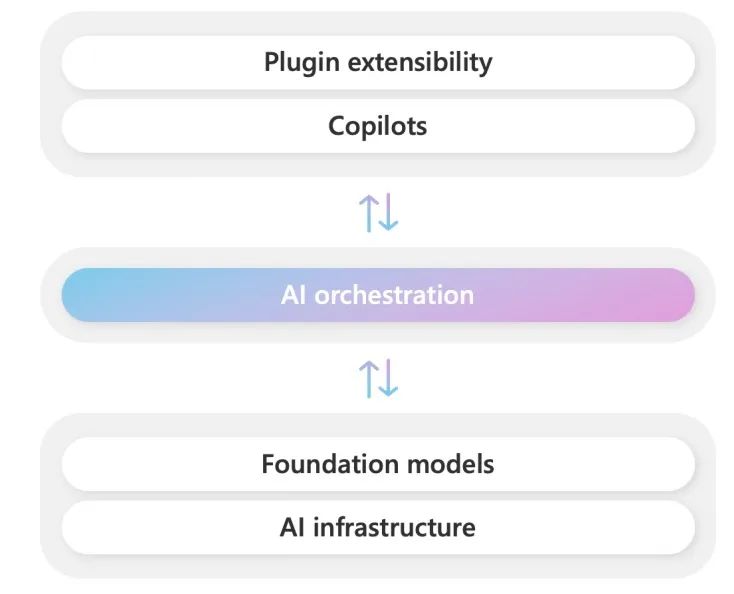 Plugin extensibility

Copilots

AI orchestration

Foundation models

AI infrastructure